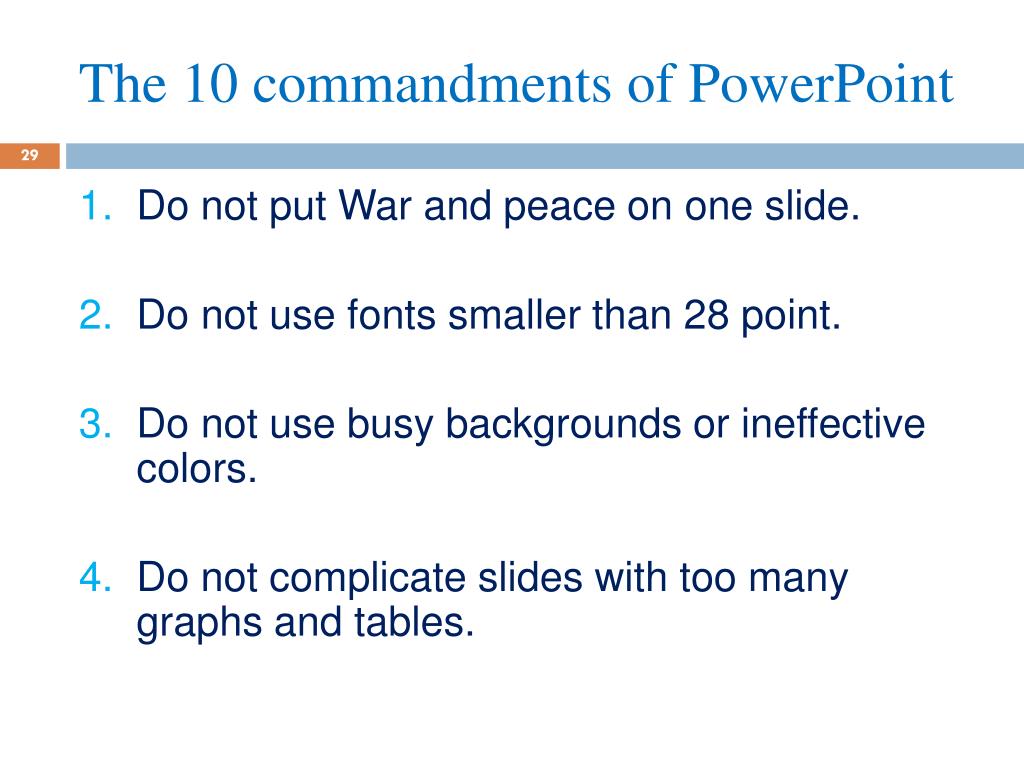 The 10 commandments of PowerPoint

29

1. Do not put War and peace on one slide.

2. Do not use fonts smaller than 28 point.

3. Do not use busy backgrounds or ineffective colors.

4. Do not complicate slides with too many graphs and tables.